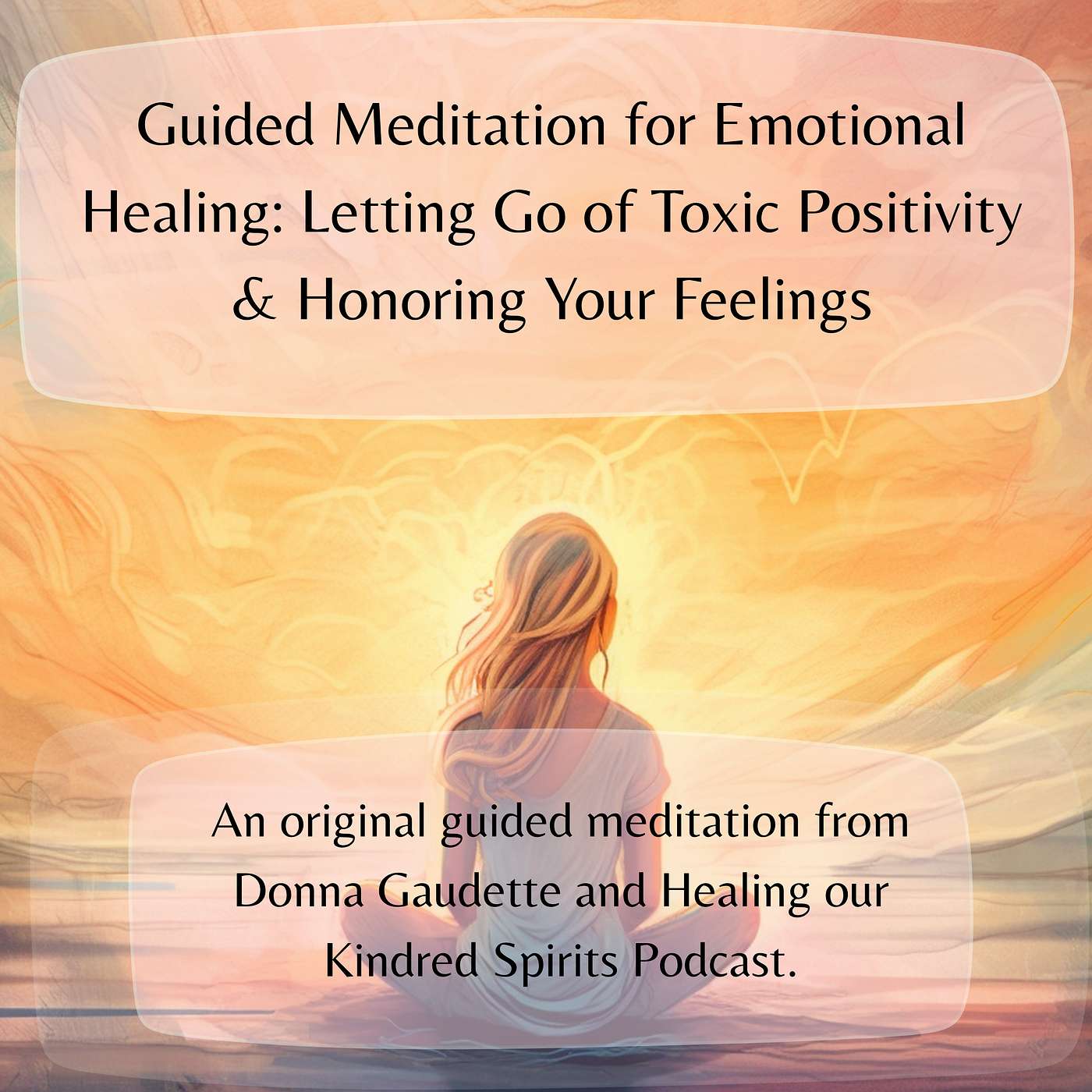 Guided Meditation for Emotional Healing: Letting Go of Toxic Positivity & Honoring Your Feelings

An original guided meditation from Donna Gaudette and Healing our Kindred Spirits Podcast.